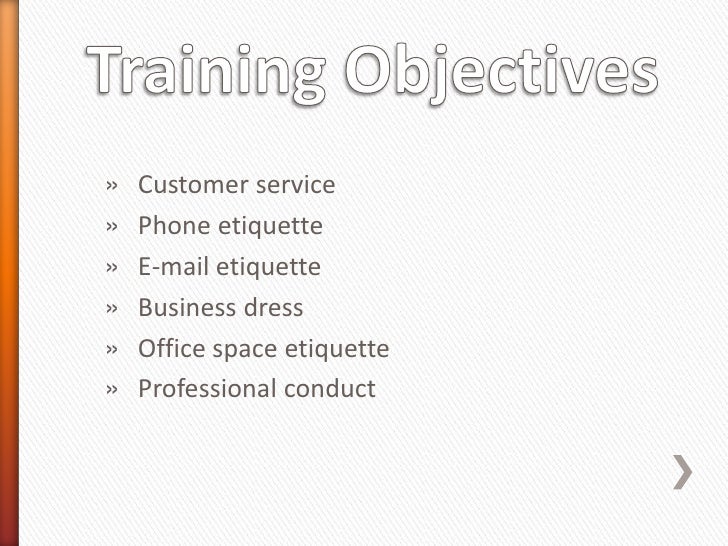 Training Objectives

» Customer service
» Phone etiquette
» E-mail etiquette
» Business dress
» Office space etiquette
» Professional conduct